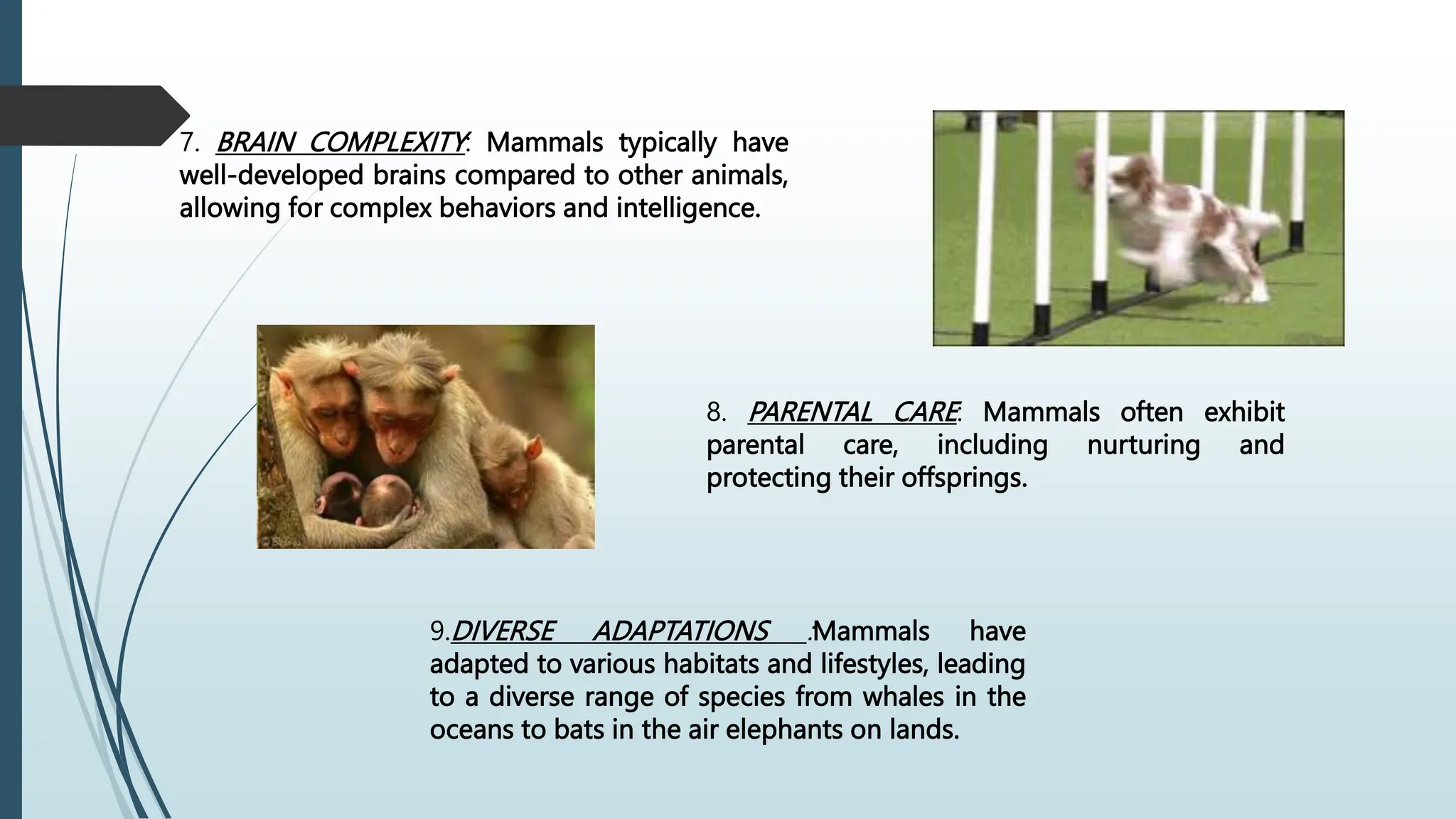 7. BRAIN COMPLEXITY: Mammals typically have well-developed brains compared to other animals, allowing for complex behaviors and intelligence.

8. PARENTAL CARE: Mammals often exhibit parental care, including nurturing and protecting their offsprings.

9.DIVERSE ADAPTATIONS .Mammals have adapted to various habitats and lifestyles, leading to a diverse range of species from whales in the oceans to bats in the air elephants on lands.